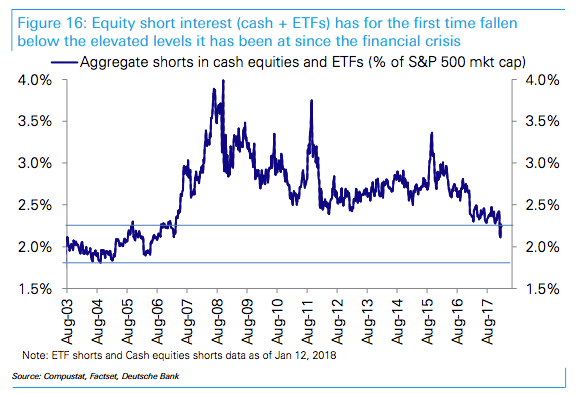 Figure 16: Equity short interest (cash + ETFs) has for the first time fallen below the elevated levels it has been at since the financial crisis

Aggregate shorts in cash equities and ETFs (% of S&P 500 mkt cap)

4.0%
3.5%
3.0%
2.5%
2.0%
1.5%

4.0%
3.5%
3.0%
2.5%
2.0%
1.5%

Aug-03
Aug-04
Aug-05
Aug-06
Aug-07
Aug-08
Aug-09
Aug-10
Aug-11
Aug-12
Aug-13
Aug-14
Aug-15
Aug-16
Aug-17

Note: ETF shorts and Cash equities shorts data as of Jan 12, 2018

Source: Compustat, Factset, Deutsche Bank